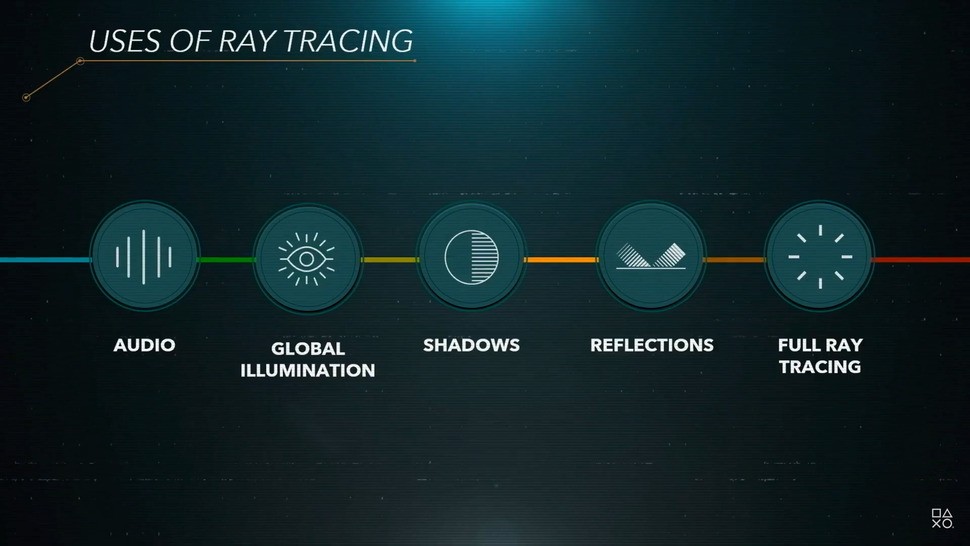 USES OF RAY TRACING

AUDIO

GLOBAL ILLUMINATION

SHADOWS

REFLECTIONS

FULL RAY TRACING